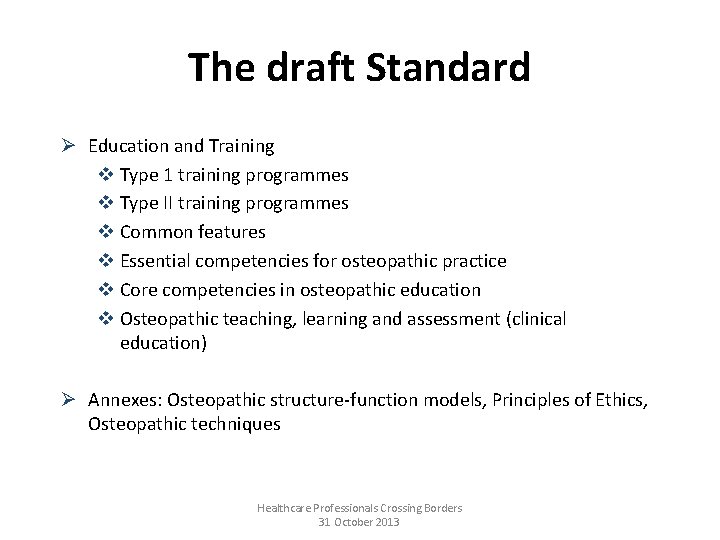 The draft Standard

➢ Education and Training
❖ Type 1 training programmes
❖ Type II training programmes
❖ Common features
❖ Essential competencies for osteopathic practice
❖ Core competencies in osteopathic education
❖ Osteopathic teaching, learning and assessment (clinical education)

➢ Annexes: Osteopathic structure-function models, Principles of Ethics, Osteopathic techniques

Healthcare Professionals Crossing Borders
31 October 2013